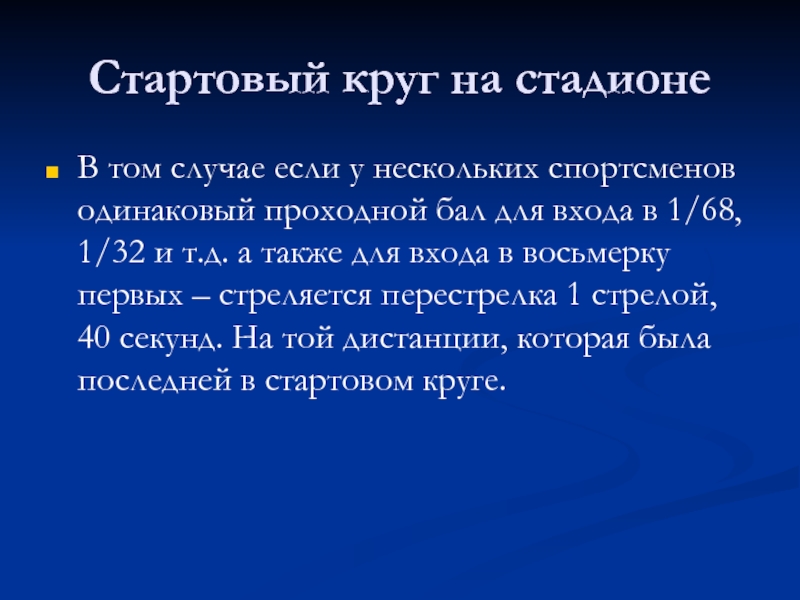 Стартовый круг на стадионе

В том случае если у нескольких спортсменов одинаковый проходной бал для входа в 1/68, 1/32 и т.д. а также для входа в восьмерку первых – стреляется перестрелка 1 стрелой, 40 секунд. На той дистанции, которая была последней в стартовом круге.